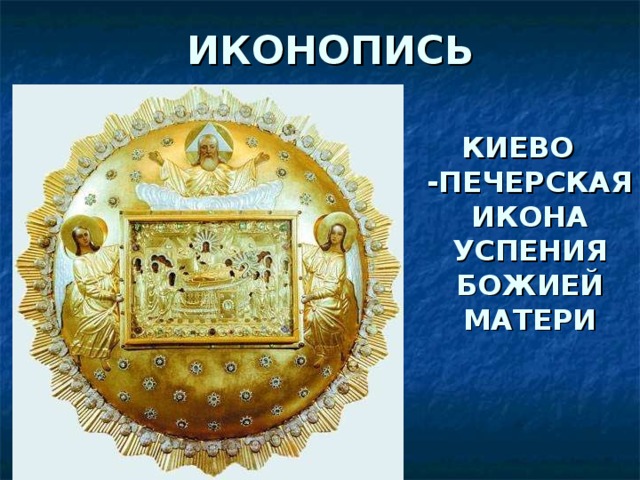 ИКОНОПИСЬ

КИЕВО -ПЕЧЕРСКАЯ ИКОНА УСПЕНИЯ БОЖИЕЙ МАТЕРИ